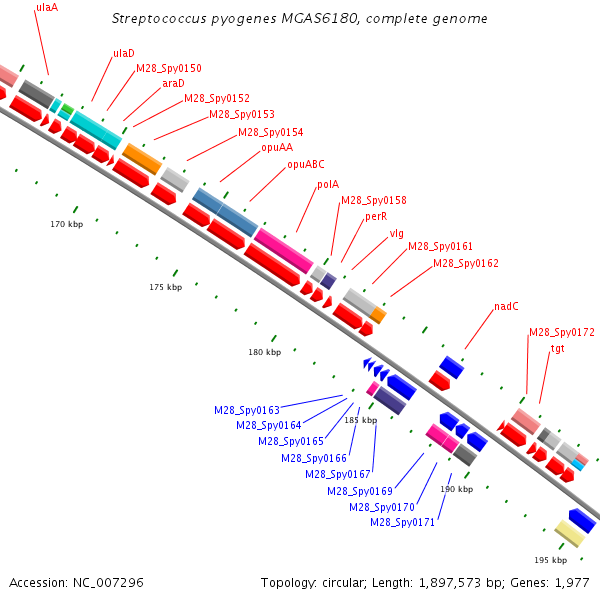 Streptococcus pyogenes MGAS6180, complete genome

ulaA
ulaD
M28_Spy0150
araD
M28_Spy0152
M28_Spy0153
M28_Spy0154
opuAA
opuABC
polA
M28_Spy0158
perR
vlg
M28_Spy0161
M28_Spy0162
nadC
M28_Spy0172
tgt

170 kbp
175 kbp
180 kbp
185 kbp
190 kbp
195 kbp

M28_Spy0163
M28_Spy0164
M28_Spy0165
M28_Spy0166
M28_Spy0167
M28_Spy0169
M28_Spy0170
M28_Spy0171

Accession: NC_007296

Topology: circular; Length: 1,897,573 bp; Genes: 1,977